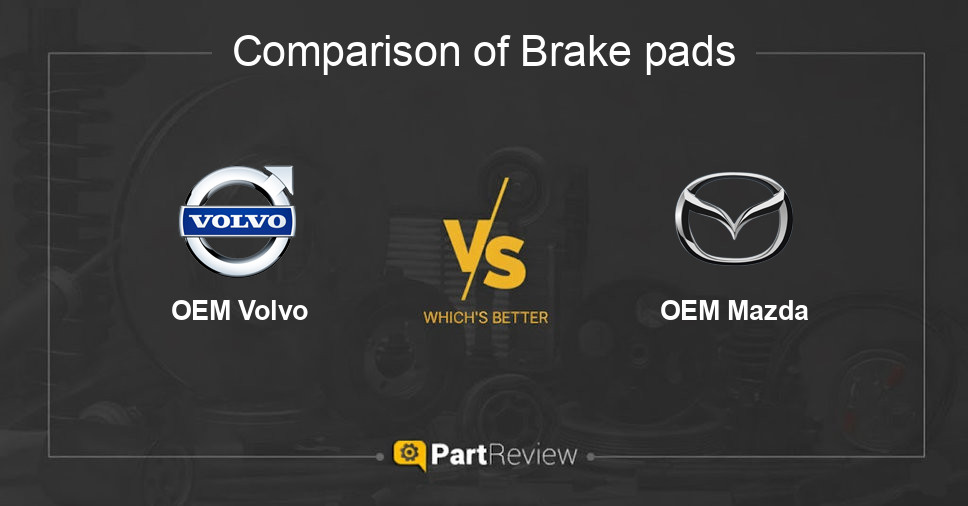 Comparison of Brake pads

VOLVO

OEM Volvo

VS

WHICH'S BETTER

OEM Mazda

PartReview